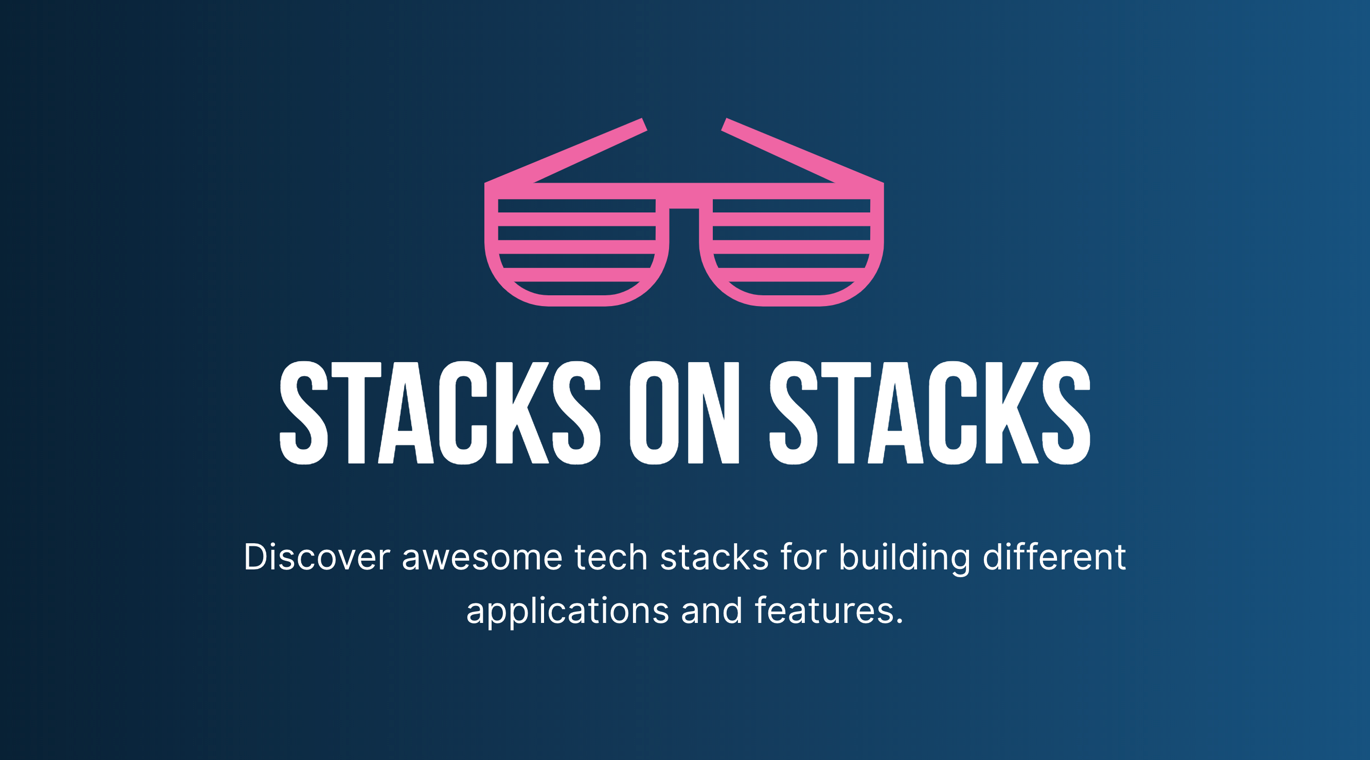 STACKS ON STACKS

Discover awesome tech stacks for building different applications and features.